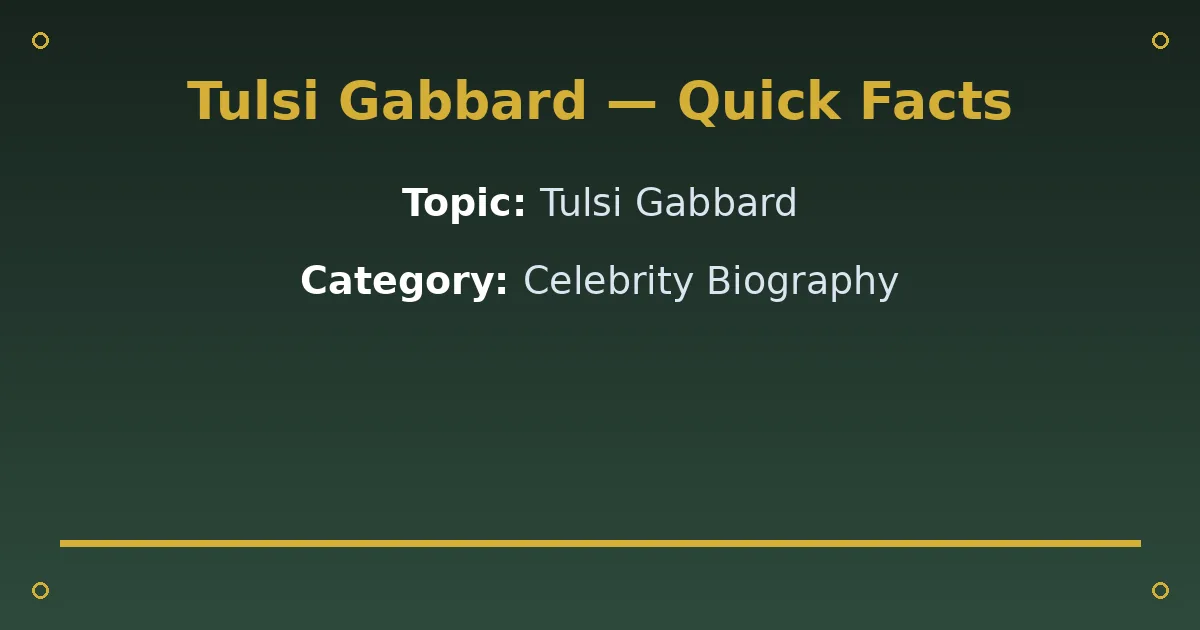 Tulsi Gabbard — Quick Facts

Topic: Tulsi Gabbard

Category: Celebrity Biography